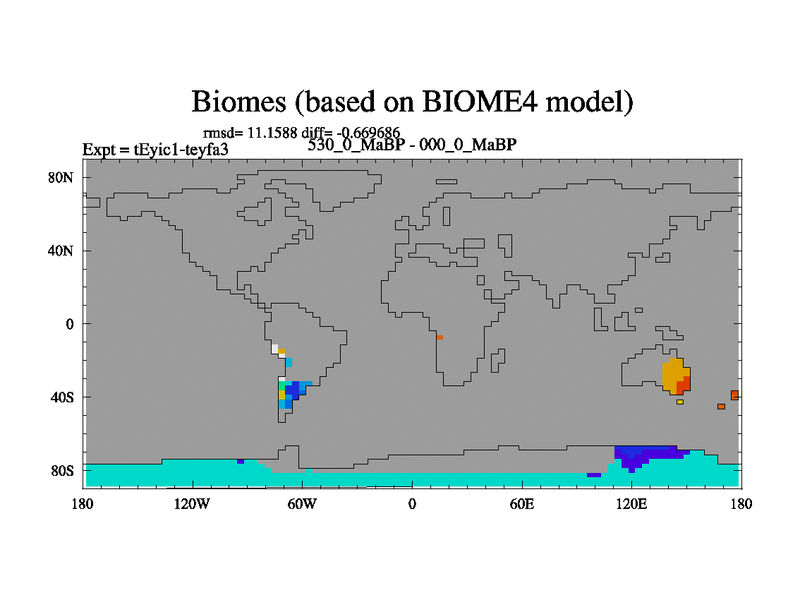 Biomes (based on BIOME4 model)

rmsd= 11.1588 diff= -0.669686
Expt = tEyic1-teyfa3
530_0_MaBP - 000_0_MaBP

80N
40N
0
40S
80S

180
120W
60W
0
60E
120E
180